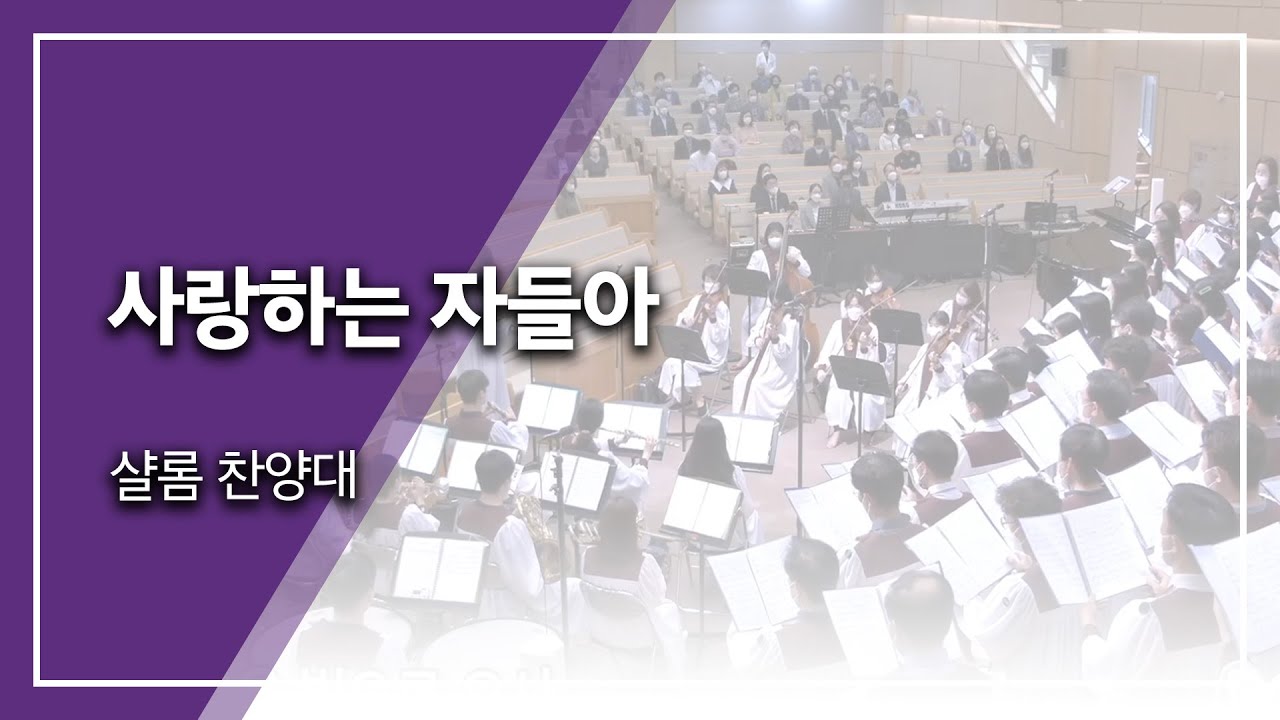 사랑하는 자들아

샬롬 찬양대